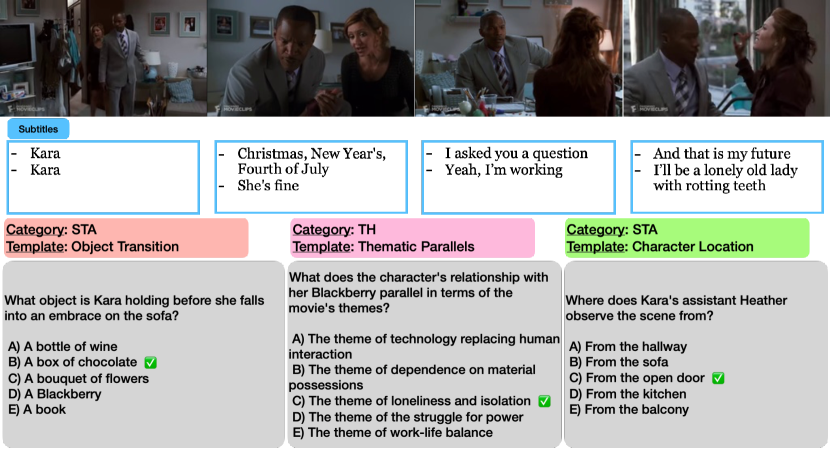 MOVIECLIPS

MOVIECLIPS

MOVIECLIPS

MOVIECLIPS

Subtitles

- Kara
- Kara

- Christmas, New Year's, Fourth of July
- She's fine

- I asked you a question
- Yeah, I'm working

- And that is my future
- I'll be a lonely old lady with rotting teeth

Category: STA
Template: Object Transition

What object is Kara holding before she falls into an embrace on the sofa?

A) A bottle of wine
B) A box of chocolate ✅
C) A bouquet of flowers
D) A Blackberry
E) A book

Category: TH
Template: Thematic Parallels

What does the character's relationship with her Blackberry parallel in terms of the movie's themes?

A) The theme of technology replacing human interaction
B) The theme of dependence on material possessions
C) The theme of loneliness and isolation ✅
D) The theme of the struggle for power
E) The theme of work-life balance

Category: STA
Template: Character Location

Where does Kara's assistant Heather observe the scene from?

A) From the hallway
B) From the sofa
C) From the open door ✅
D) From the kitchen
E) From the balcony